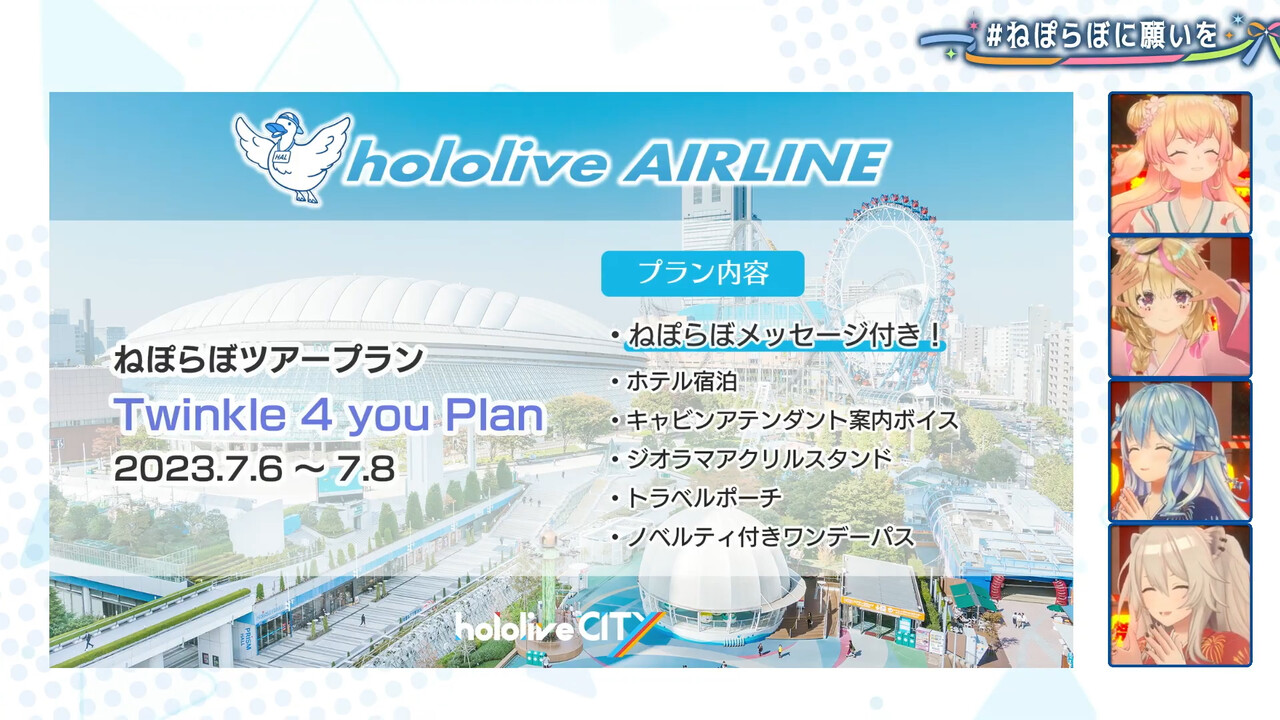 #ねぽらぼに願いを

HAL

hololive AIRLINE

ねぽらぼツアープラン

Twinkle 4 you Plan

2023.7.6 ~ 7.8

プラン内容

・ねぽらぼメッセージ付き！
・ホテル宿泊
・キャビンアテンダント案内ボイス
・ジオラマアクリルスタンド
・トラベルポーチ
・ノベルティ付きワンデーパス

hololive CITY